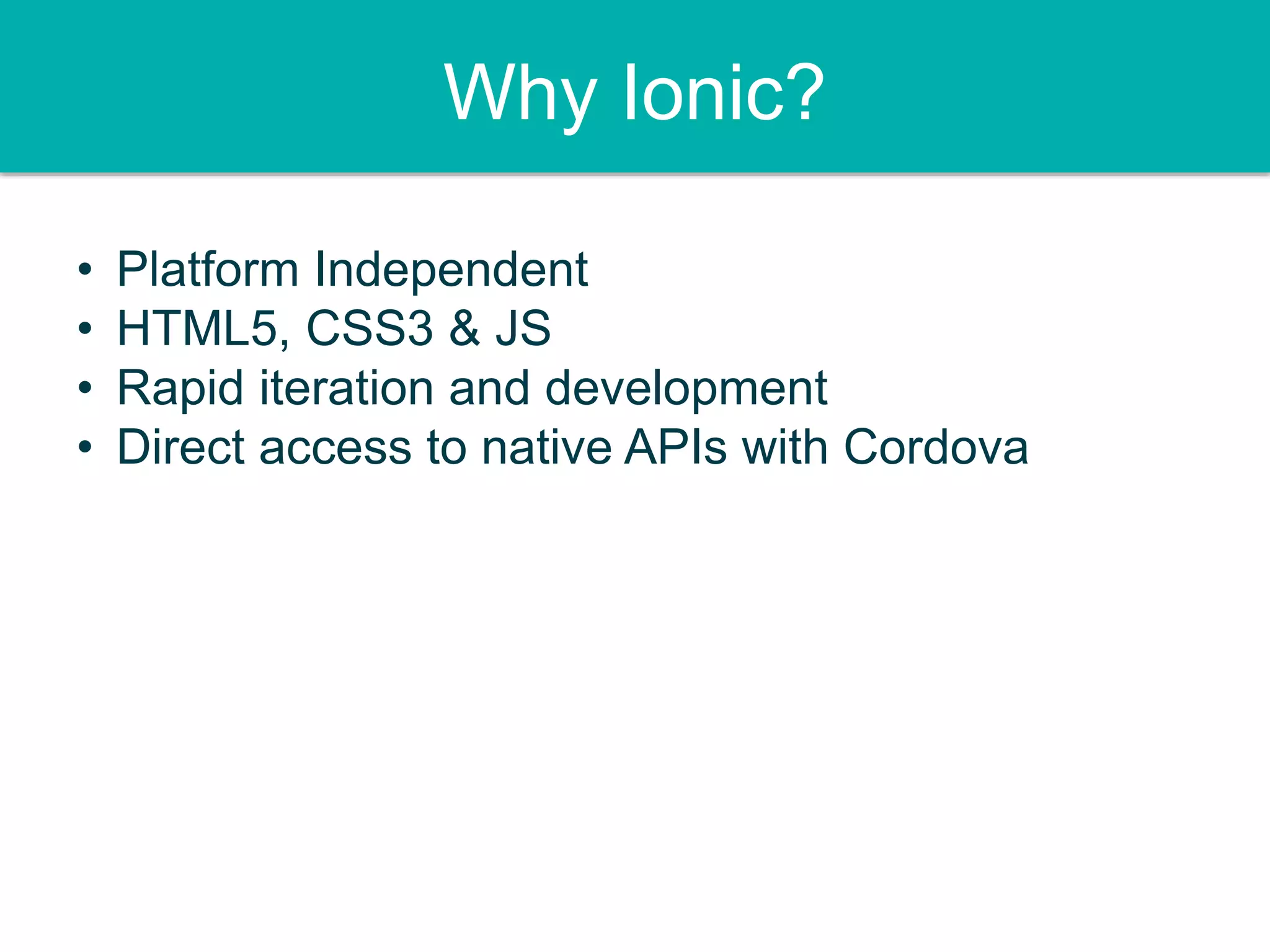 Why Ionic?

• Platform Independent
• HTML5, CSS3 & JS
• Rapid iteration and development
• Direct access to native APIs with Cordova